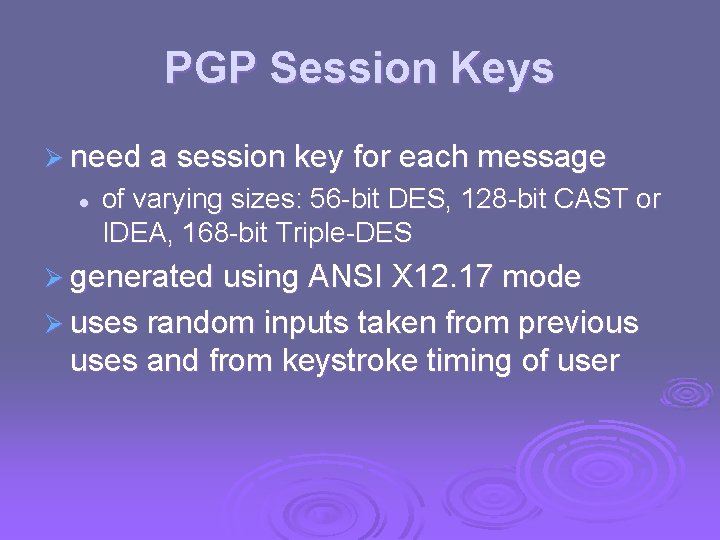 PGP Session Keys

➢ need a session key for each message

• of varying sizes: 56-bit DES, 128-bit CAST or IDEA, 168-bit Triple-DES

➢ generated using ANSI X12.17 mode

➢ uses random inputs taken from previous uses and from keystroke timing of user